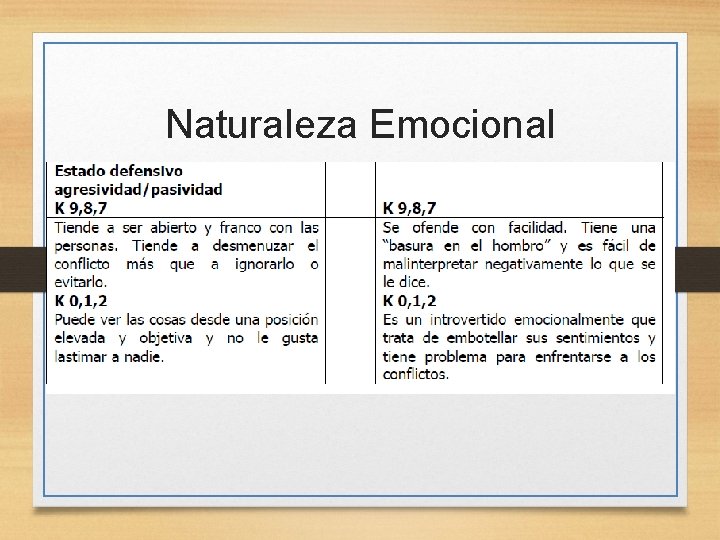 Naturaleza Emocional

| Estado defensivo agresividad/pasividad K 9,8,7 | | K 9,8,7 |
|---|---|---|
| Tiende a ser abierto y franco con las personas. Tiende a desmenuzar el conflicto más que a ignorarlo o evitarlo. K 0,1,2 Puede ver las cosas desde una posición elevada y objetiva y no le gusta lastimar a nadie. | | Se ofende con facilidad. Tiene una "basura en el hombro" y es fácil de malinterpretar negativamente lo que se le dice. K 0,1,2 Es un introvertido emocionalmente que trata de embotellar sus sentimientos y tiene problema para enfrentarse a los conflictos. |